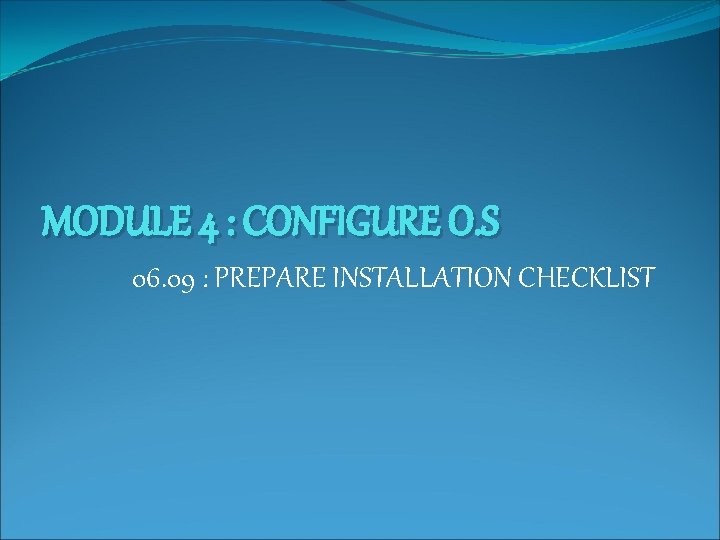 MODULE 4 : CONFIGURE O.S

06.09 : PREPARE INSTALLATION CHECKLIST